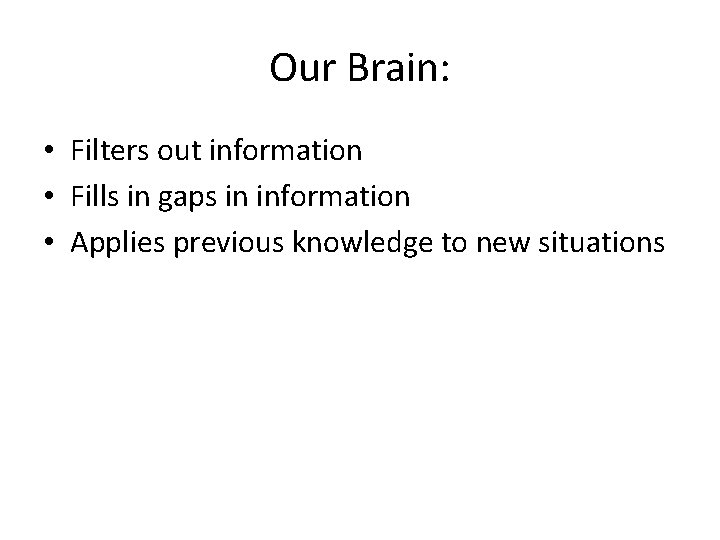 Our Brain:

• Filters out information
• Fills in gaps in information
• Applies previous knowledge to new situations